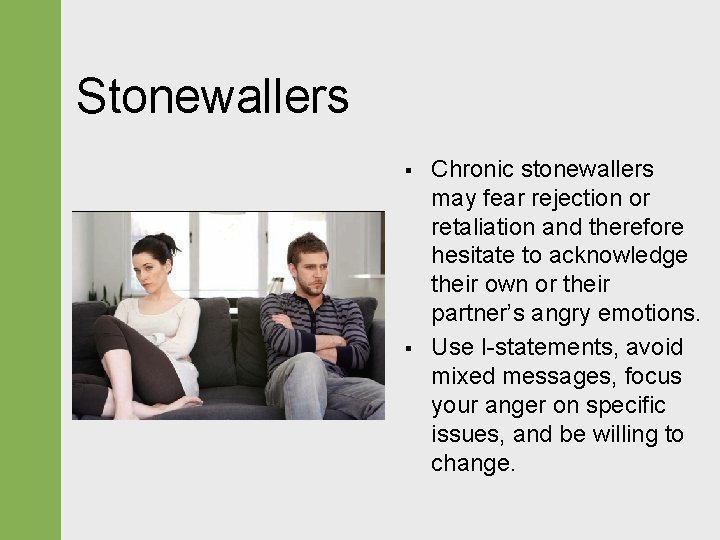 Stonewallers

▪ Chronic stonewallers may fear rejection or retaliation and therefore hesitate to acknowledge their own or their partner’s angry emotions.

▪ Use I-statements, avoid mixed messages, focus your anger on specific issues, and be willing to change.